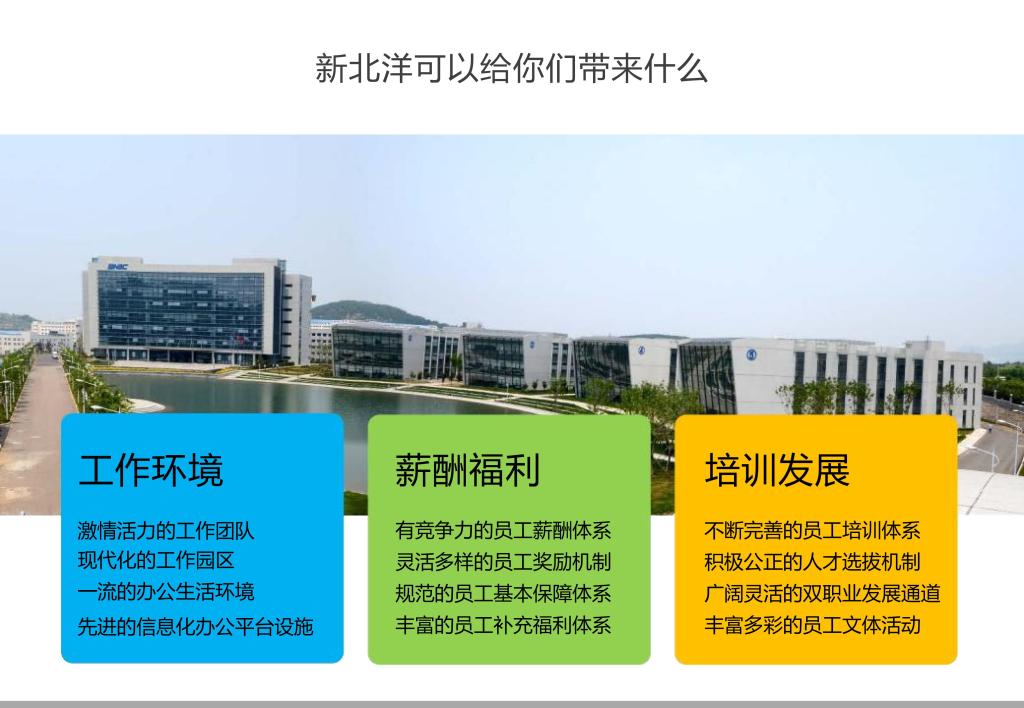 新北洋可以给你们带来什么

SNBC

工作环境

激情活力的工作团队
现代化的工作园区
一流的办公生活环境
先进的信息化办公平台设施

薪酬福利

有竞争力的员工薪酬体系
灵活多样的员工奖励机制
规范的员工基本保障体系
丰富的员工补充福利体系

培训发展

不断完善的员工培训体系
积极公正的人才选拔机制
广阔灵活的双职业发展通道
丰富多彩的员工文体活动